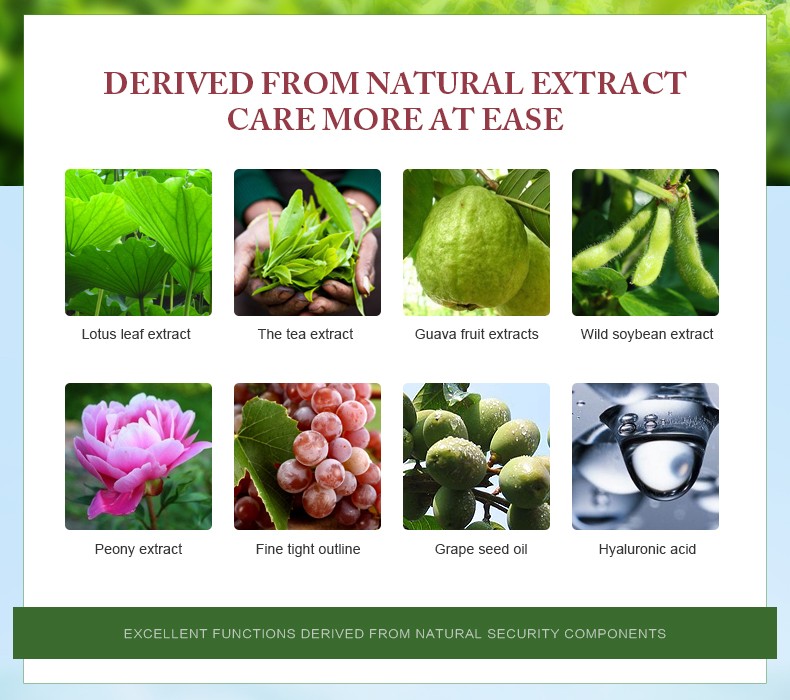 DERIVED FROM NATURAL EXTRACT
CARE MORE AT EASE

Lotus leaf extract

The tea extract

Guava fruit extracts

Wild soybean extract

Peony extract

Fine tight outline

Grape seed oil

Hyaluronic acid

EXCELLENT FUNCTIONS DERIVED FROM NATURAL SECURITY COMPONENTS